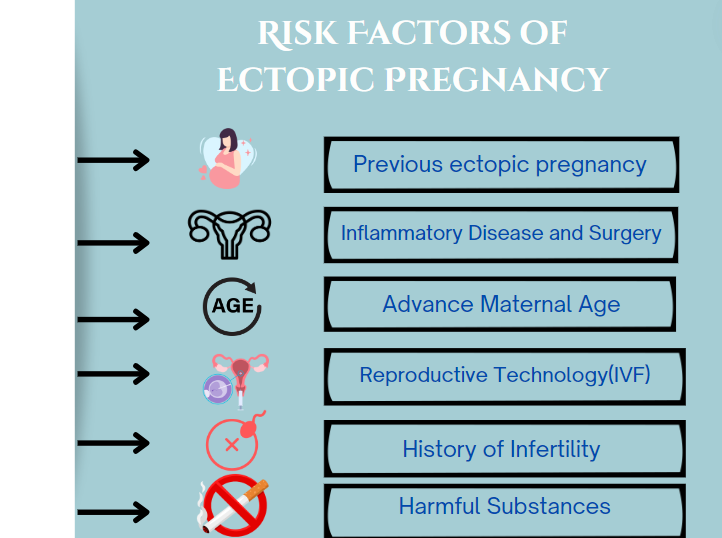 RISK FACTORS OF ECTOPIC PREGNANCY

Previous ectopic pregnancy

Inflammatory Disease and Surgery

AGE

Advance Maternal Age

Reproductive Technology(IVF)

History of Infertility

Harmful Substances